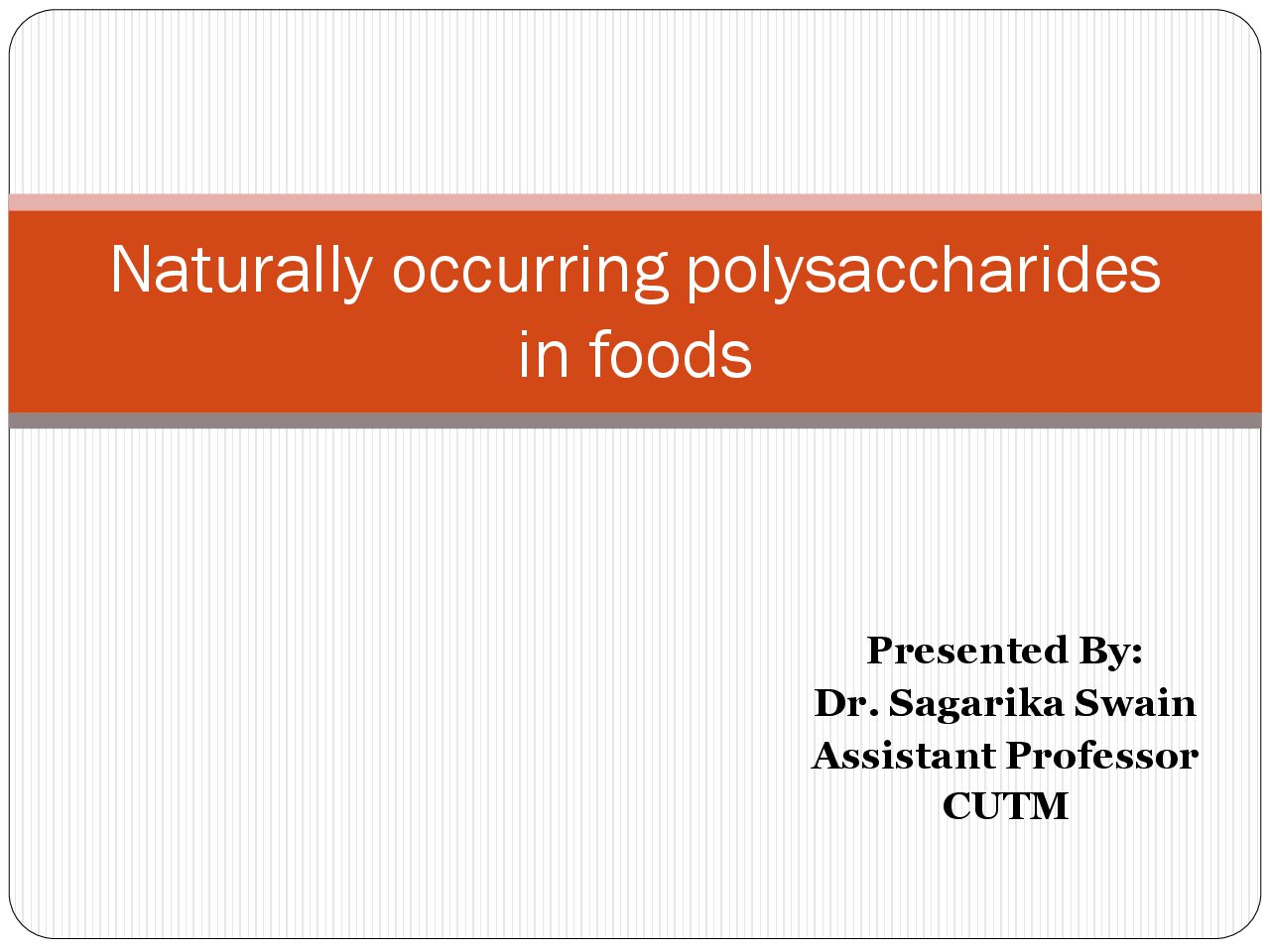 Naturally occurring polysaccharides in foods

Presented By:
Dr. Sagarika Swain
Assistant Professor
CUTM